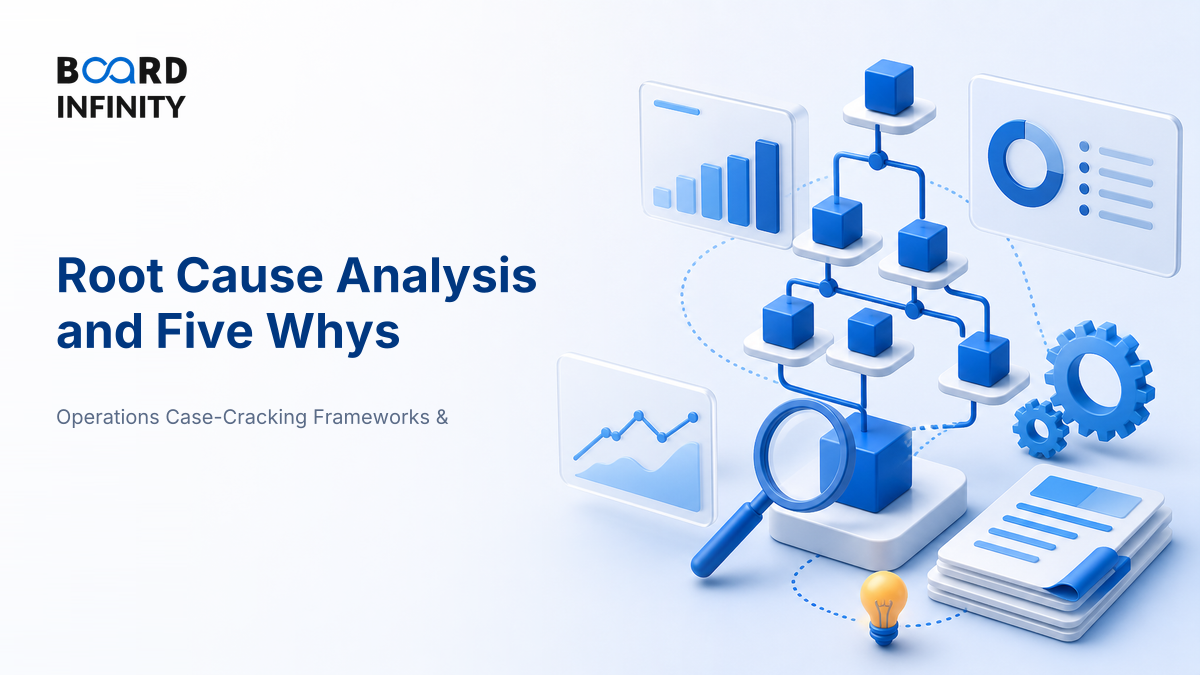 BOARD
INFINITY

Root Cause Analysis and Five Whys

Operations Case-Cracking Frameworks &